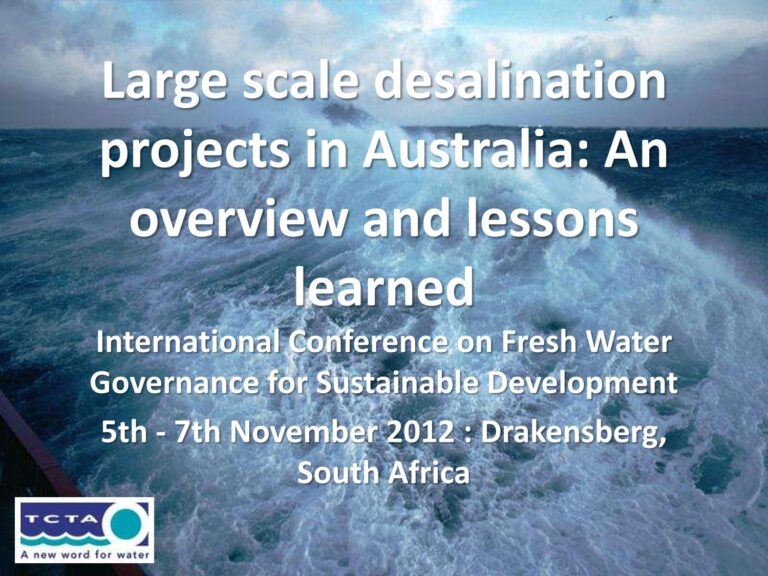 Large scale desalination projects in Australia: An overview and lessons learned

International Conference on Fresh Water Governance for Sustainable Development

5th - 7th November 2012 : Drakensberg, South Africa

TCTA
A new word for water